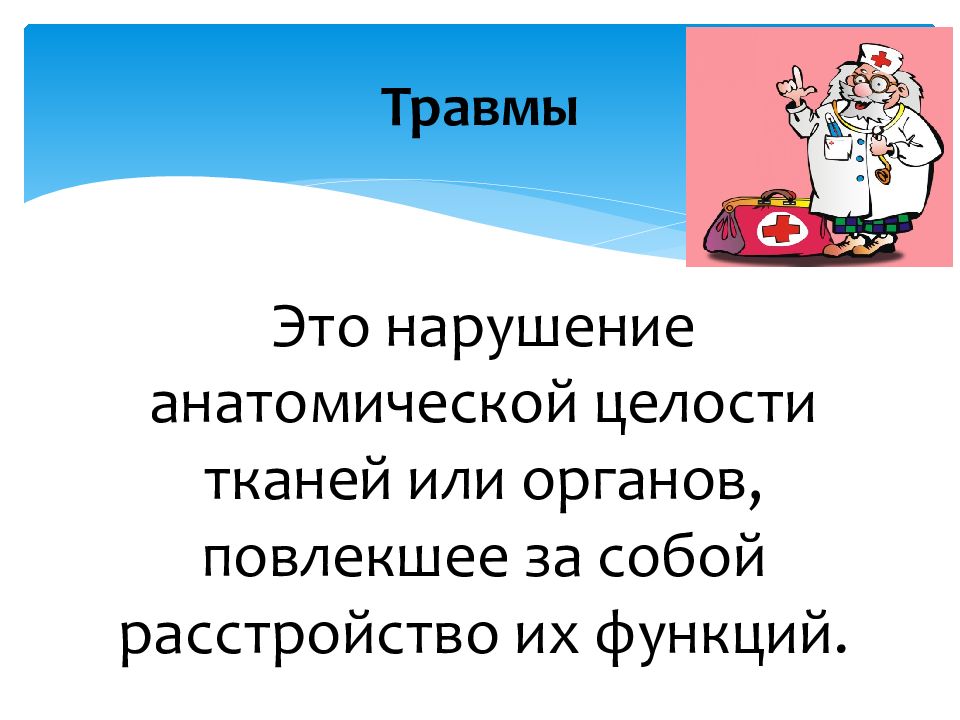 Травмы

Это нарушение анатомической целости тканей или органов, повлекшее за собой расстройство их функций.